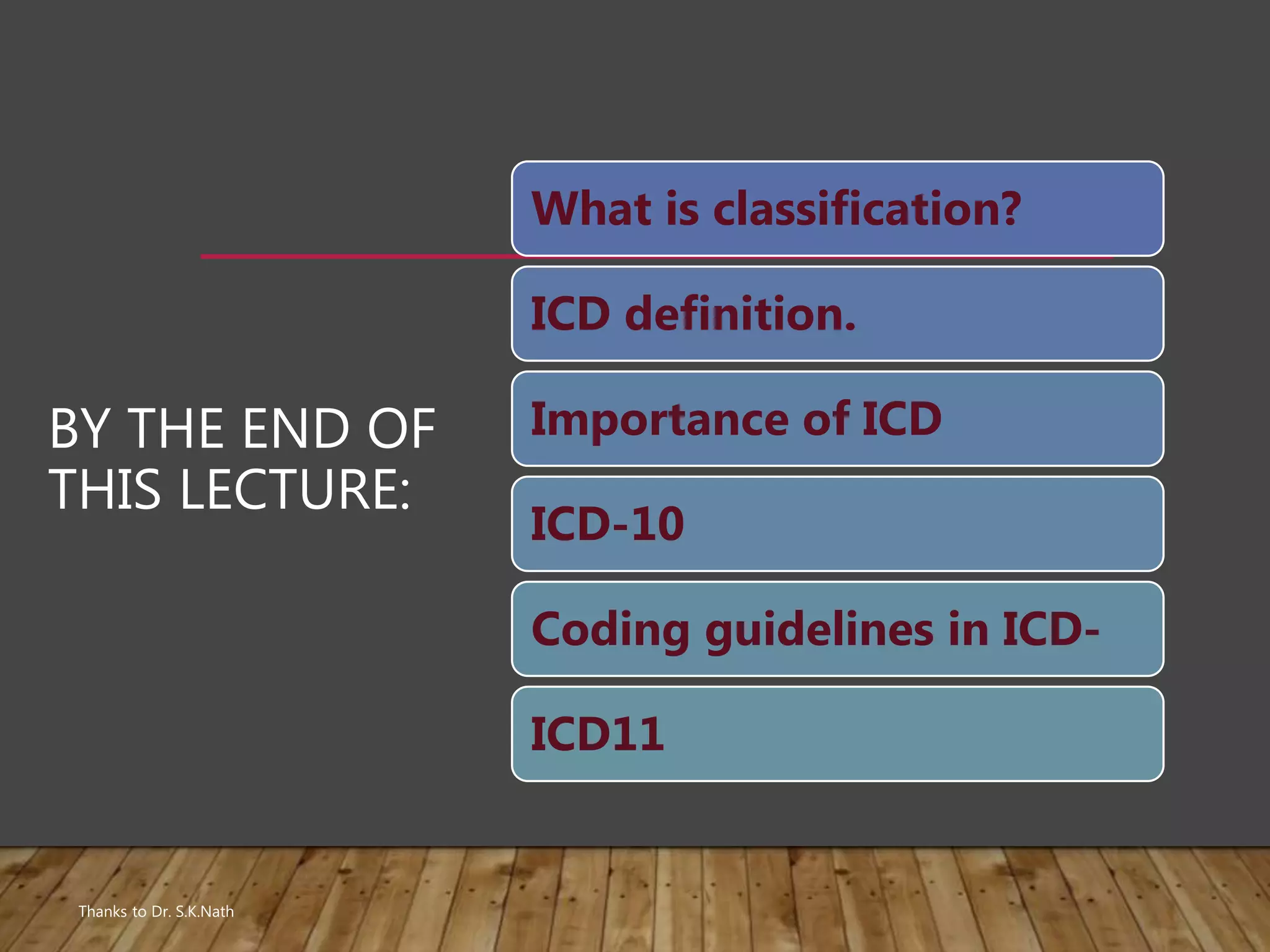 BY THE END OF THIS LECTURE:

What is classification?

ICD definition.

Importance of ICD

ICD-10

Coding guidelines in ICD-

ICD11

Thanks to Dr. S.K.Nath